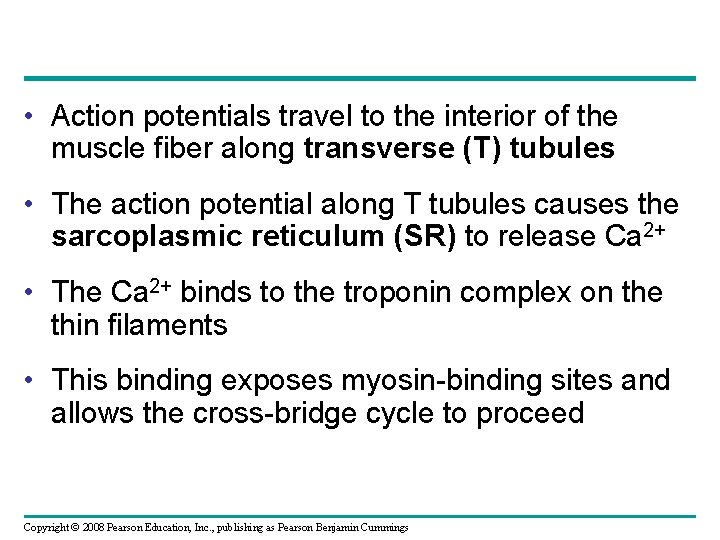 • Action potentials travel to the interior of the muscle fiber along **transverse (T) tubules**

• The action potential along T tubules causes the **sarcoplasmic reticulum (SR)** to release $Ca^{2+}$

• The $Ca^{2+}$ binds to the troponin complex on the thin filaments

• This binding exposes myosin-binding sites and allows the cross-bridge cycle to proceed

Copyright © 2008 Pearson Education, Inc., publishing as Pearson Benjamin Cummings